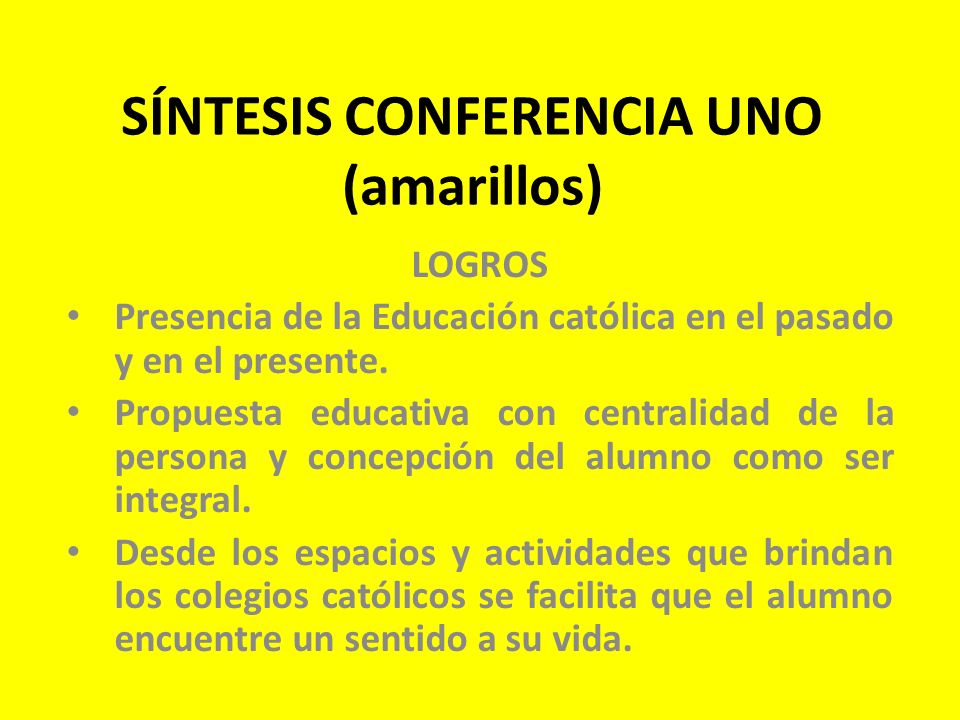 SÍNTESIS CONFERENCIA UNO (amarillos)

LOGROS

• Presencia de la Educación católica en el pasado y en el presente.
• Propuesta educativa con centralidad de la persona y concepción del alumno como ser integral.
• Desde los espacios y actividades que brindan los colegios católicos se facilita que el alumno encuentre un sentido a su vida.